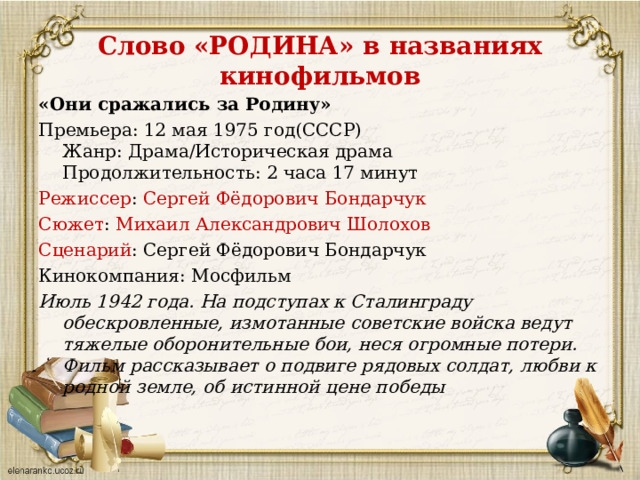 Слово «РОДИНА» в названиях кинофильмов

«Они сражались за Родину»

Премьера: 12 мая 1975 год(СССР)
Жанр: Драма/Историческая драма
Продолжительность: 2 часа 17 минут

Режиссер: Сергей Фёдорович Бондарчук

Сюжет: Михаил Александрович Шолохов

Сценарий: Сергей Фёдорович Бондарчук

Кинокомпания: Мосфильм

Июль 1942 года. На подступах к Сталинграду обескровленные, измотанные советские войска ведут тяжелые оборонительные бои, неся огромные потери. Фильм рассказывает о подвиге рядовых солдат, любви к родной земле, об истинной цене победы

elenarankc.ucoz.ru